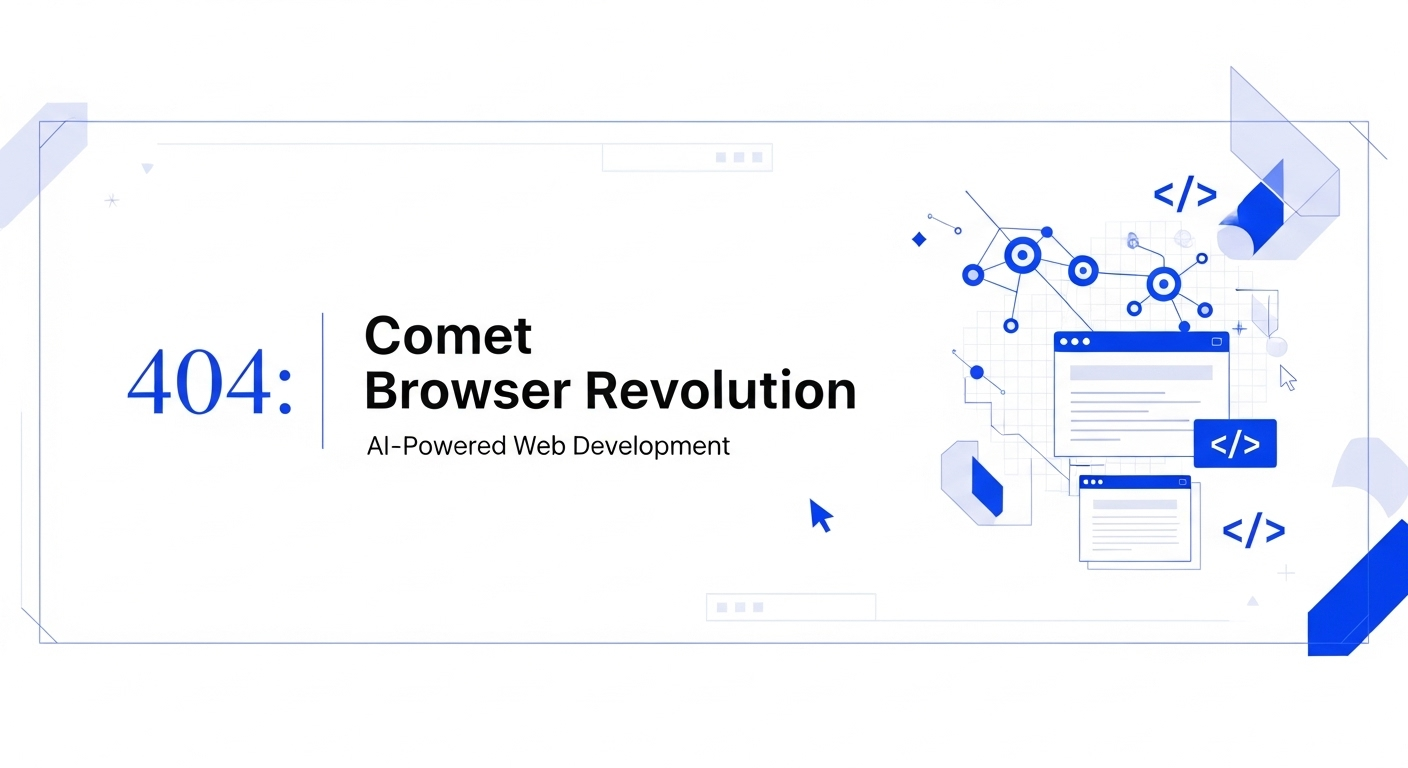 404:

Comet
Browser Revolution

AI-Powered Web Development

</>

</>

</>